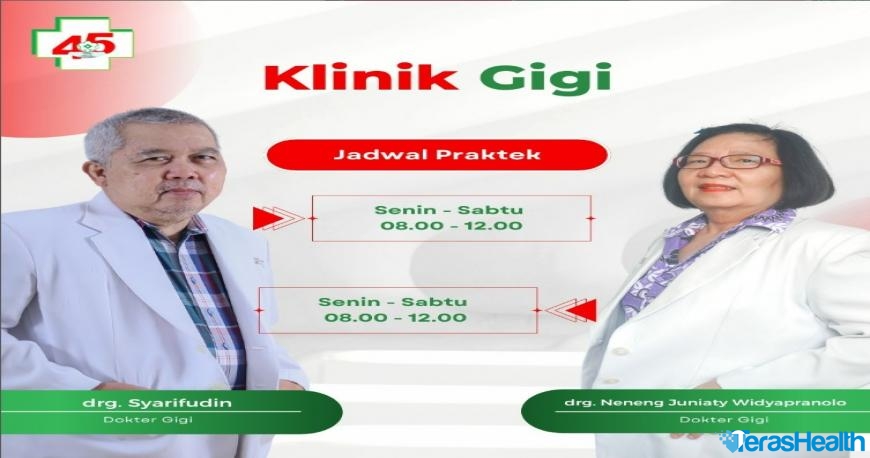 45

Klinik Gigi

Jadwal Praktek

Senin - Sabtu
08.00 - 12.00

Senin - Sabtu
08.00 - 12.00

drg. Syarifudin
Dokter Gigi

drg. Neneng Juniaty Widyapranolo
Dokter Gigi

VerasHealth